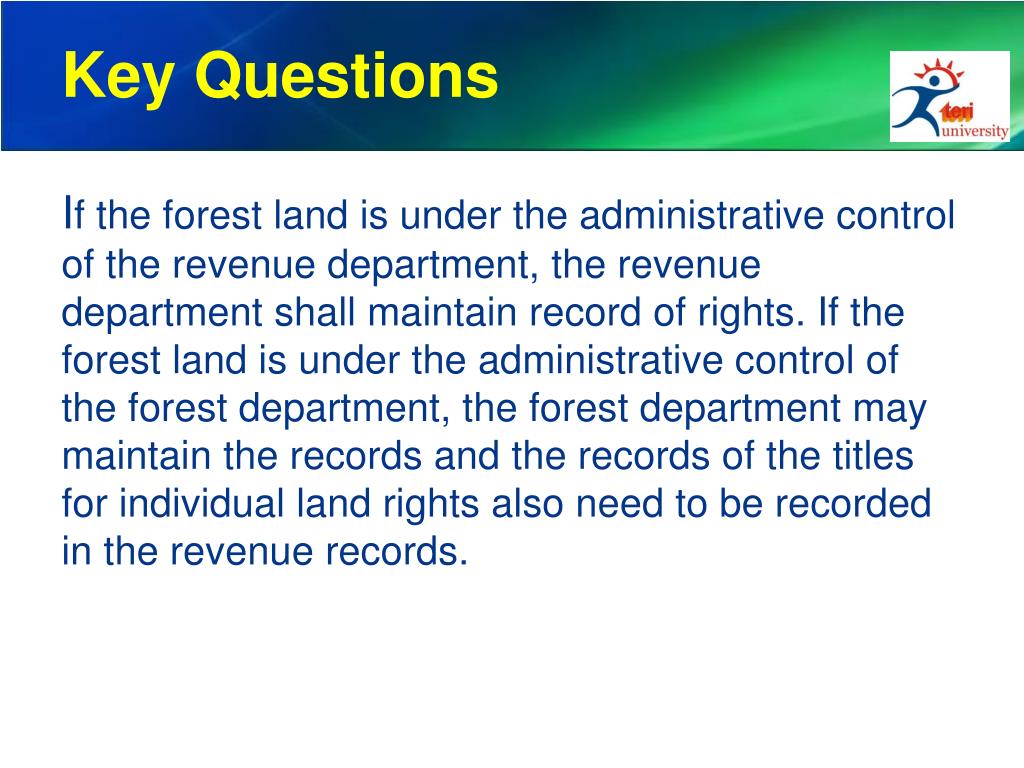 Key Questions

teri university

If the forest land is under the administrative control of the revenue department, the revenue department shall maintain record of rights. If the forest land is under the administrative control of the forest department, the forest department may maintain the records and the records of the titles for individual land rights also need to be recorded in the revenue records.